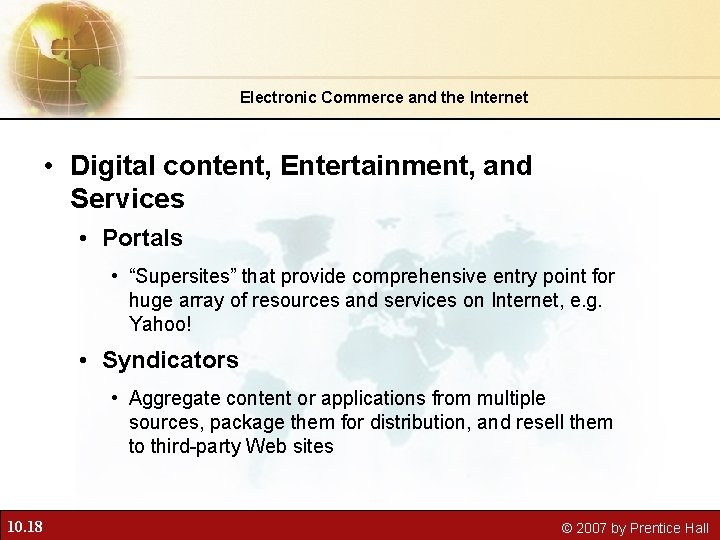 Electronic Commerce and the Internet

• Digital content, Entertainment, and Services

• Portals

• “Supersites” that provide comprehensive entry point for huge array of resources and services on Internet, e.g. Yahoo!

• Syndicators

• Aggregate content or applications from multiple sources, package them for distribution, and resell them to third-party Web sites

10.18

© 2007 by Prentice Hall